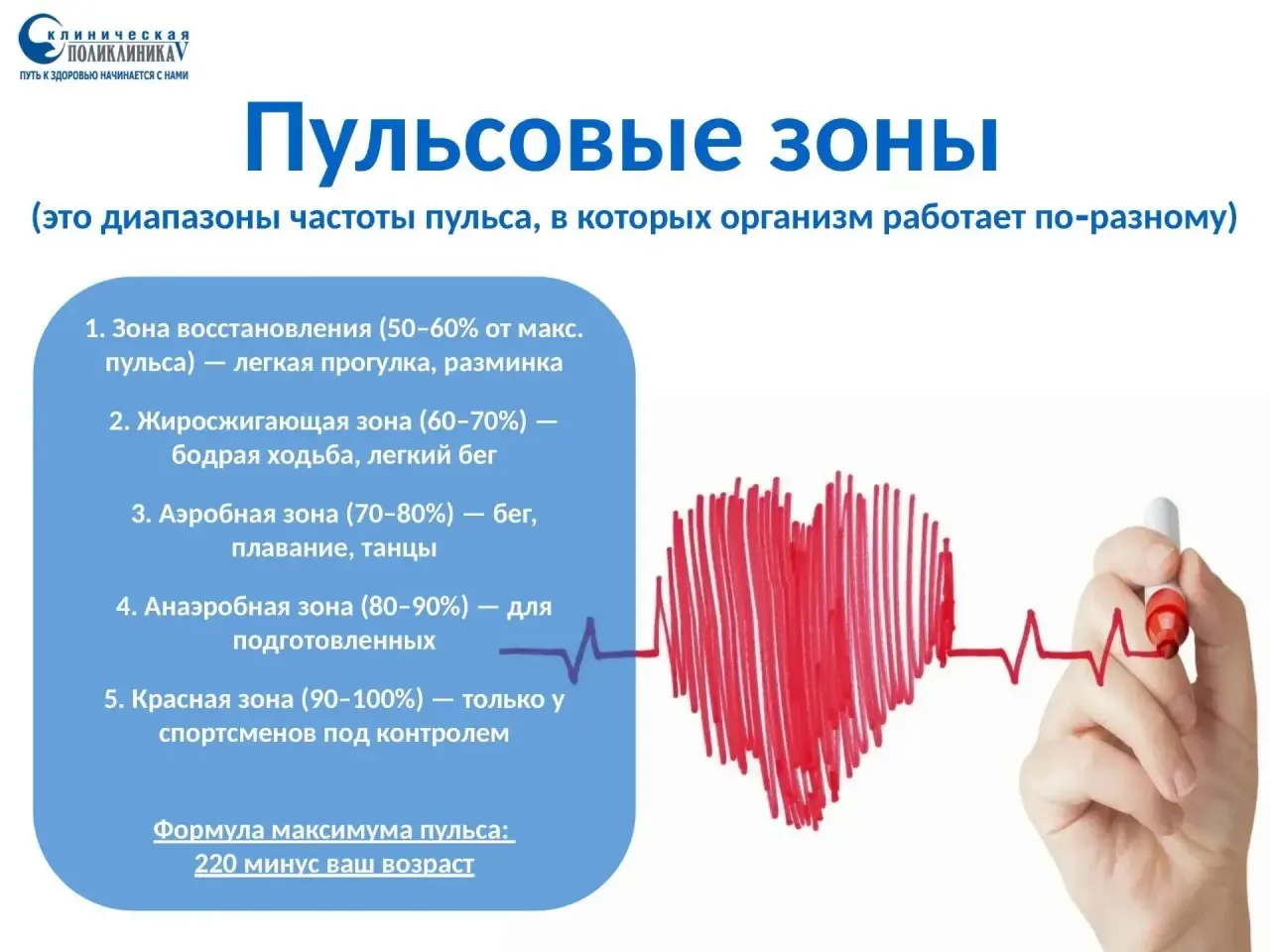 клиническая
ПОЛИКЛИНИКА V
ПУТЬ К ЗДОРОВЬЮ НАЧИНАЕТСЯ С НАМИ

Пульсовые зоны

(это диапазоны частоты пульса, в которых организм работает по-разному)

1. Зона восстановления (50–60% от макс. пульса) — легкая прогулка, разминка

2. Жиросжигающая зона (60–70%) — бодрая ходьба, легкий бег

3. Аэробная зона (70–80%) — бег, плавание, танцы

4. Анаэробная зона (80–90%) — для подготовленных

5. Красная зона (90–100%) — только у спортсменов под контролем

Формула максимума пульса:
220 минус ваш возраст